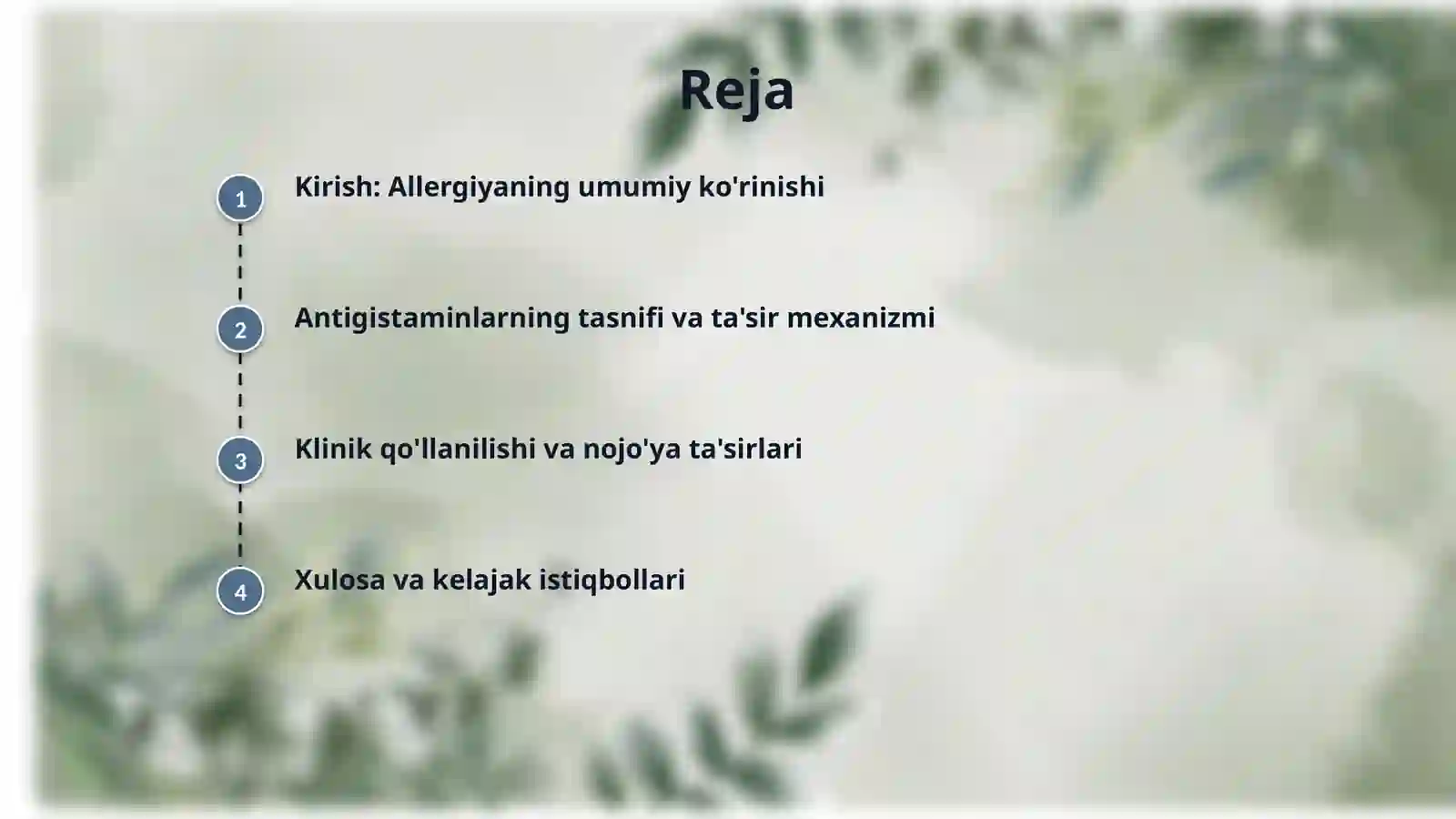 Reja

1 Kirish: Allergiyaning umumiy ko'rinishi

2 Antigistaminlarning tasnifi va ta'sir mexanizmi

3 Klinik qo'llanilishi va nojo'ya ta'sirlari

4 Xulosa va kelajak istiqbollari